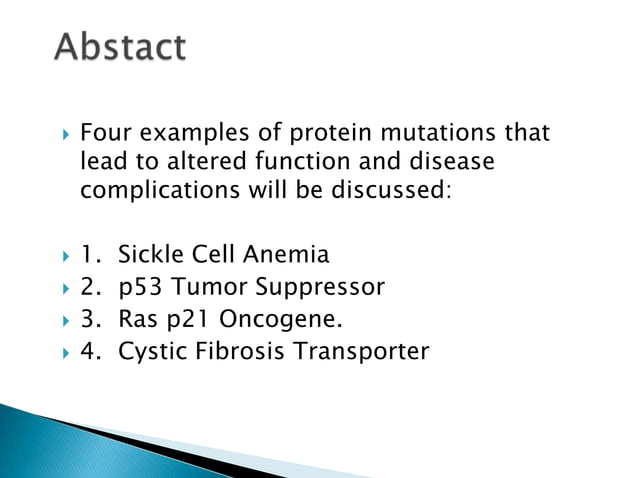 Abstact

Four examples of protein mutations that lead to altered function and disease complications will be discussed:

1. Sickle Cell Anemia
2. p53 Tumor Suppressor
3. Ras p21 Oncogene.
4. Cystic Fibrosis Transporter